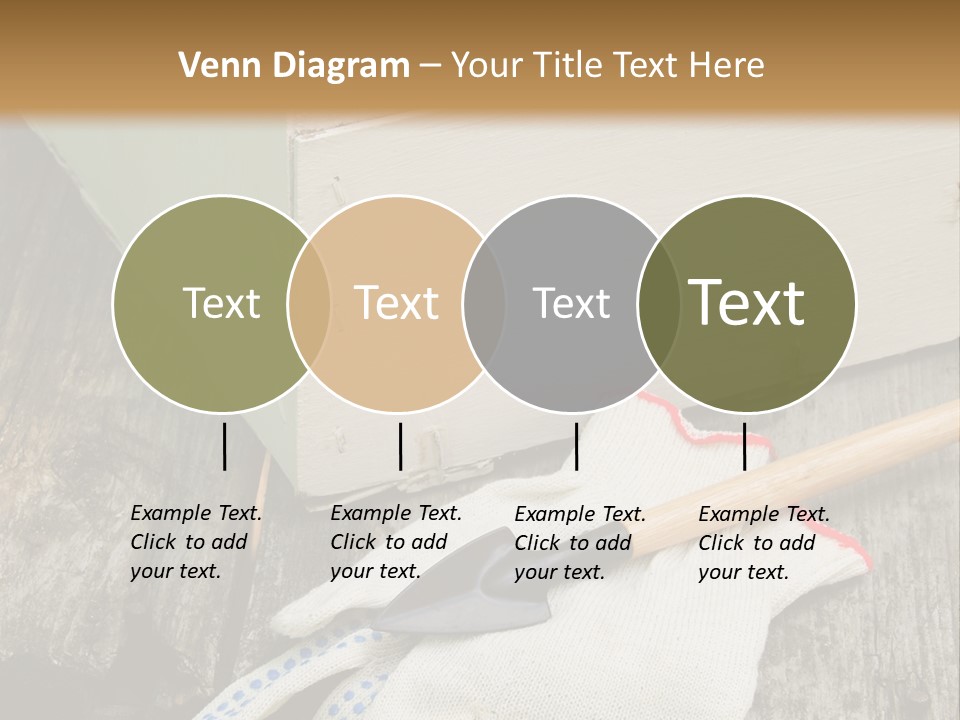 Venn Diagram – Your Title Text Here

Text

Text

Text

Text

Example Text. Click to add your text.

Example Text. Click to add your text.

Example Text. Click to add your text.

Example Text. Click to add your text.